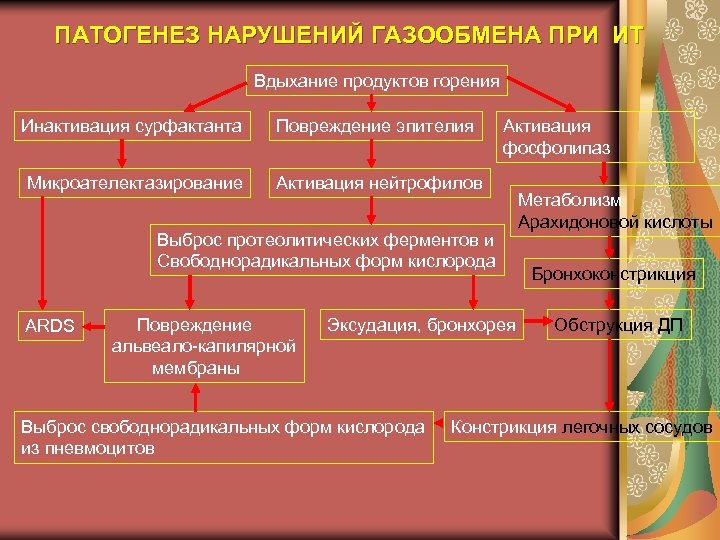 ПАТОГЕНЕЗ НАРУШЕНИЙ ГАЗООБМЕНА ПРИ ИТ

Вдыхание продуктов горения

Инактивация сурфактанта

Повреждение эпителия

Активация фосфолипаз

Микроателектазирование

Активация нейтрофилов

Метаболизм Арахидоновой кислоты

Выброс протеолитических ферментов и Свободнорадикальных форм кислорода

Бронхоконстрикция

ARDS

Повреждение альвеало-капилярной мембраны

Эксудация, бронхорея

Обструкция ДП

Выброс свободнорадикальных форм кислорода из пневмоцитов

Констрикция легочных сосудов